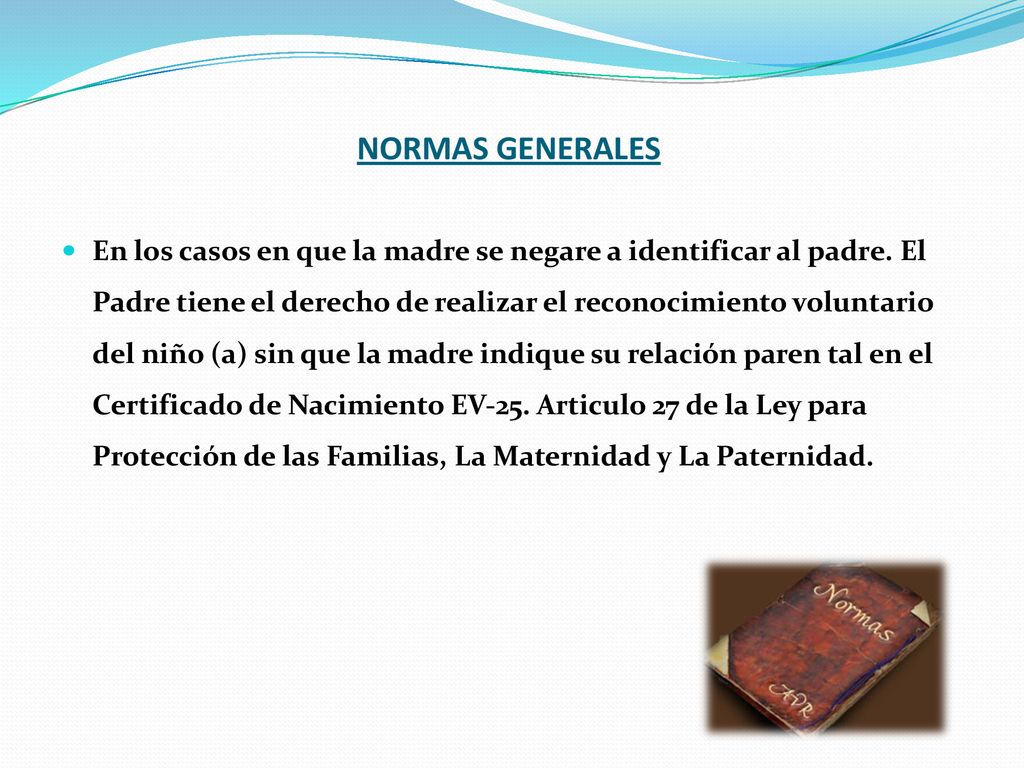 NORMAS GENERALES

En los casos en que la madre se negare a identificar al padre. El Padre tiene el derecho de realizar el reconocimiento voluntario del niño (a) sin que la madre indique su relación paren tal en el Certificado de Nacimiento EV-25. Articulo 27 de la Ley para Protección de las Familias, La Maternidad y La Paternidad.

Normas

AVR